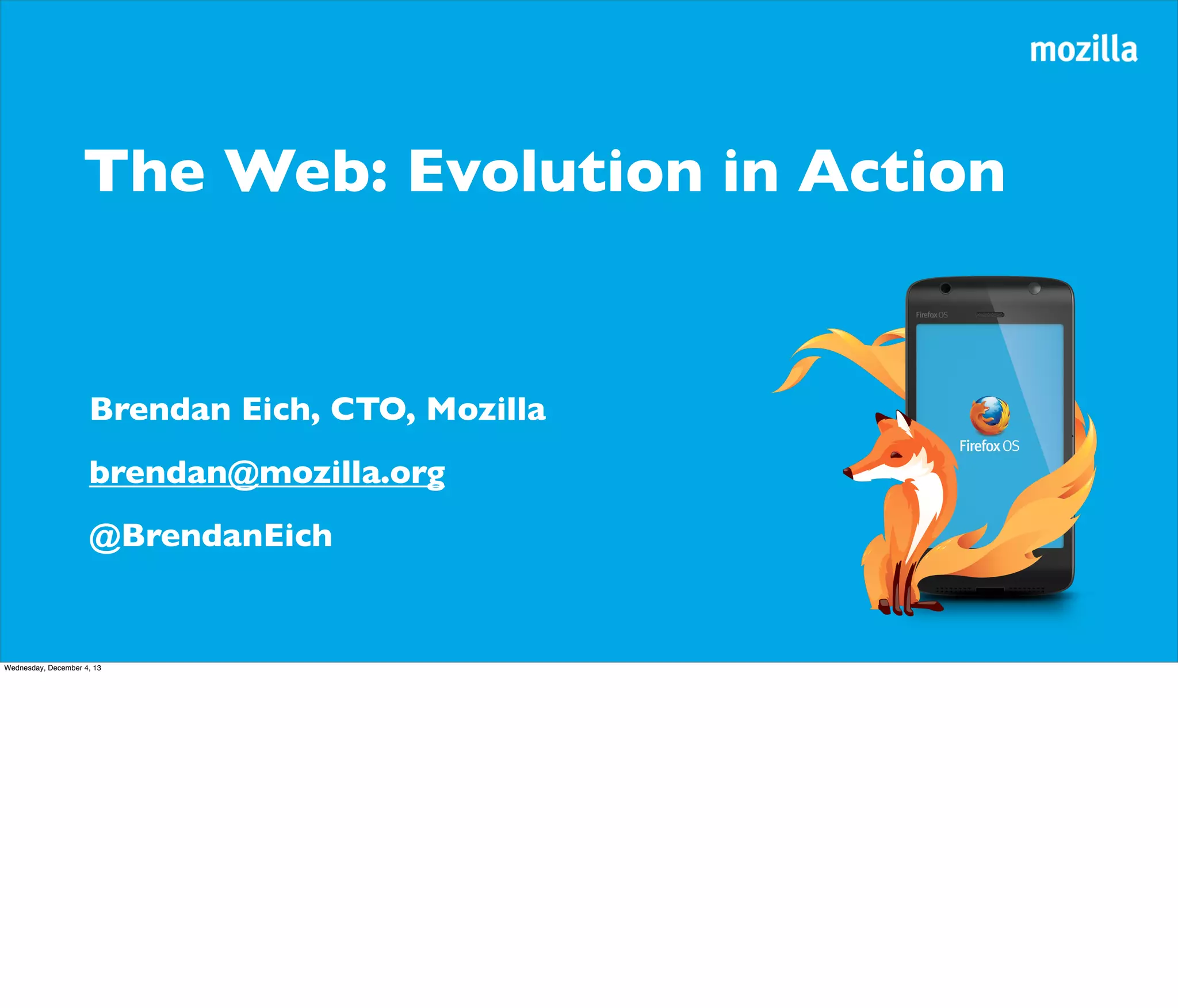 mozilla

The Web: Evolution in Action

Brendan Eich, CTO, Mozilla

brendan@mozilla.org

@BrendanEich

Firefox OS

Firefox OS

Wednesday, December 4, 13